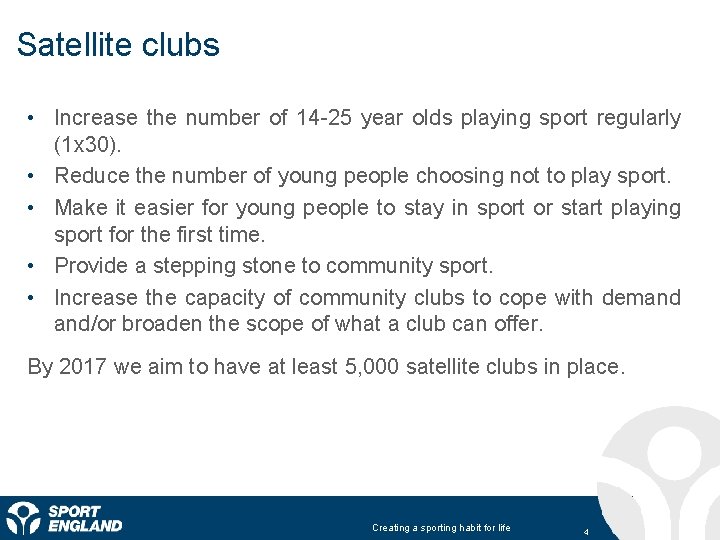 Satellite clubs

• Increase the number of 14-25 year olds playing sport regularly (1x30).
• Reduce the number of young people choosing not to play sport.
• Make it easier for young people to stay in sport or start playing sport for the first time.
• Provide a stepping stone to community sport.
• Increase the capacity of community clubs to cope with demand and/or broaden the scope of what a club can offer.

By 2017 we aim to have at least 5,000 satellite clubs in place.

SPORT ENGLAND

Creating a sporting habit for life

4